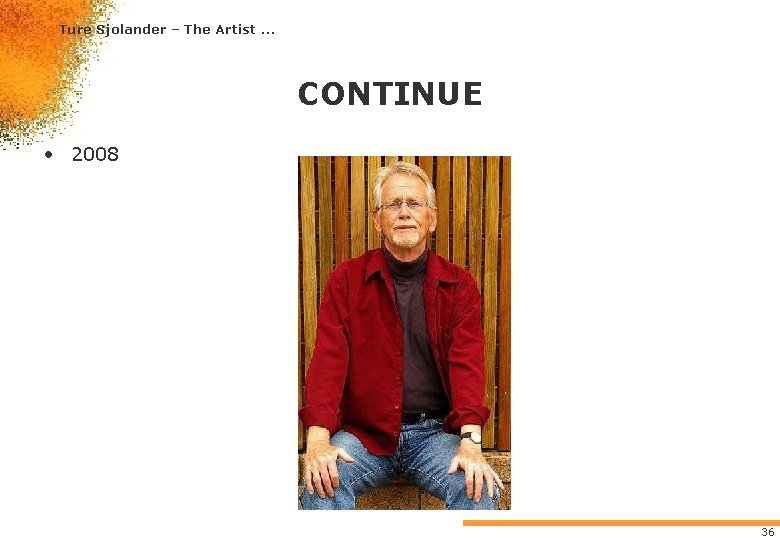 Ture Sjolander – The Artist ...

CONTINUE

• 2008

36